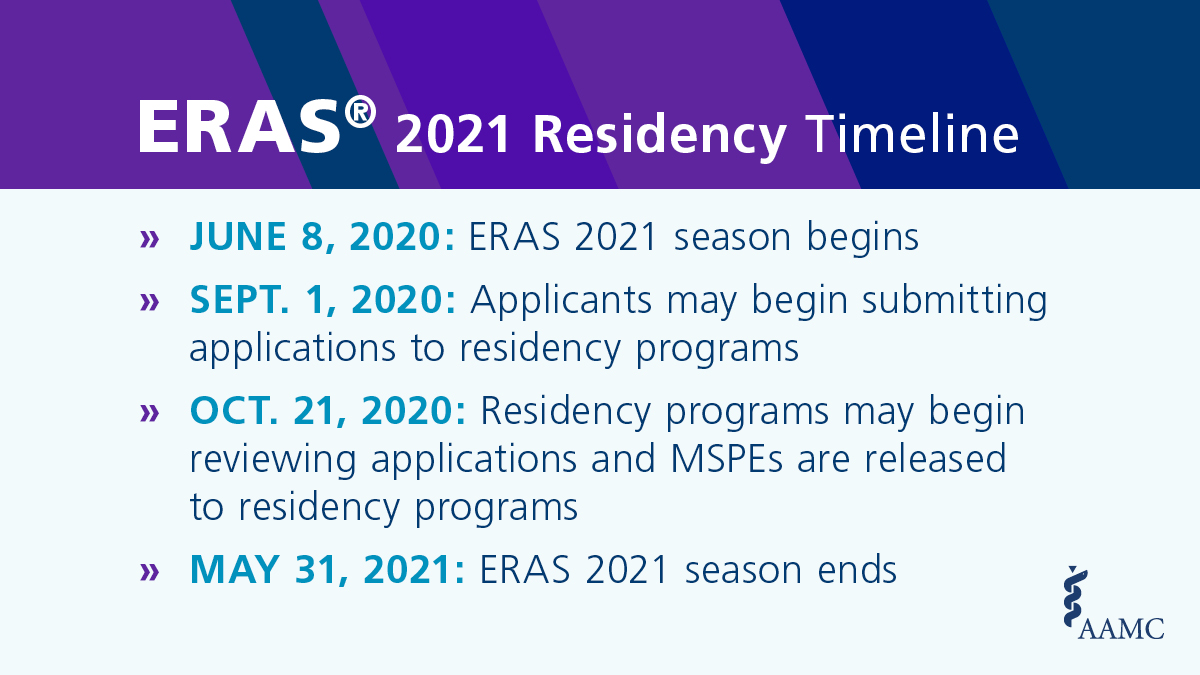 ERAS® 2021 Residency Timeline

» JUNE 8, 2020: ERAS 2021 season begins

» SEPT. 1, 2020: Applicants may begin submitting applications to residency programs

» OCT. 21, 2020: Residency programs may begin reviewing applications and MSPEs are released to residency programs

» MAY 31, 2021: ERAS 2021 season ends

AAMC